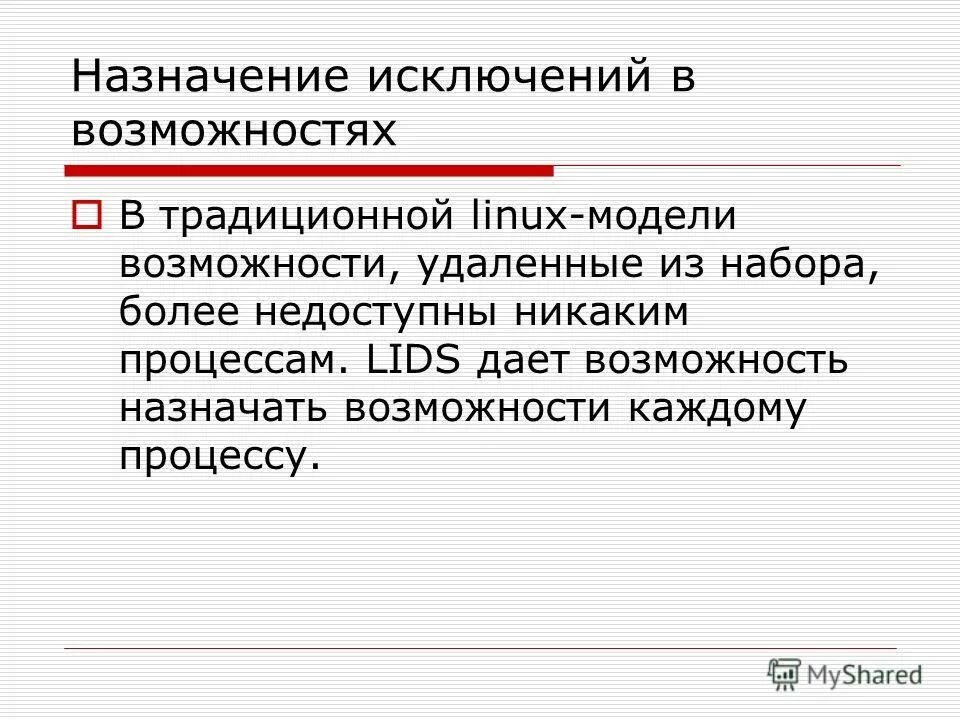 Назначение исключений в возможностях

В традиционной linux-модели возможности, удаленные из набора, более недоступны никаким процессам. LIDS дает возможность назначать возможности каждому процессу.

MyShared